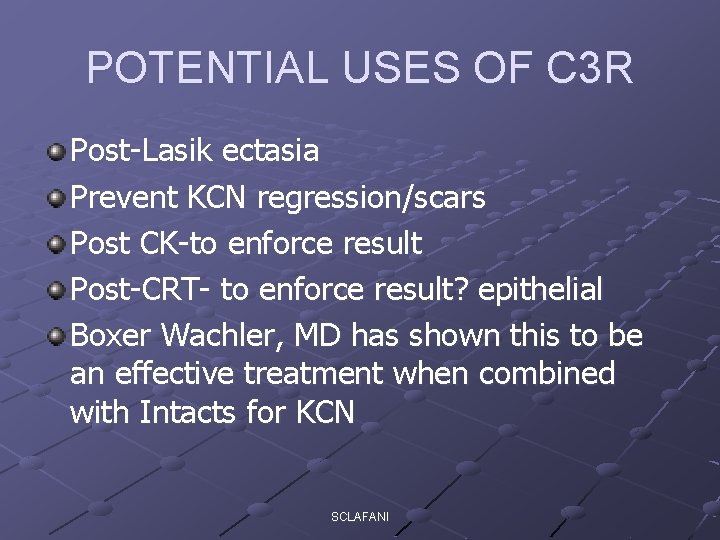 POTENTIAL USES OF C3R

Post-Lasik ectasia

Prevent KCN regression/scars

Post CK-to enforce result

Post-CRT- to enforce result? epithelial

Boxer Wachler, MD has shown this to be an effective treatment when combined with Intacts for KCN

SCLAFANI